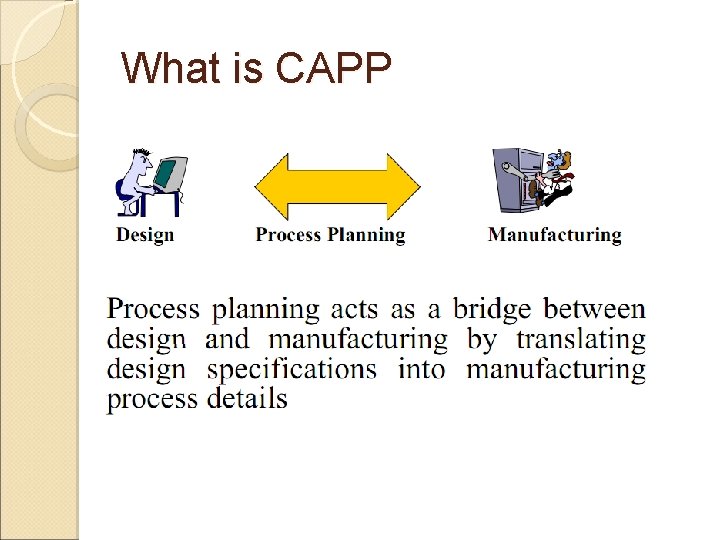 What is CAPP

Design

Process Planning

Manufacturing

Process planning acts as a bridge between design and manufacturing by translating design specifications into manufacturing process details